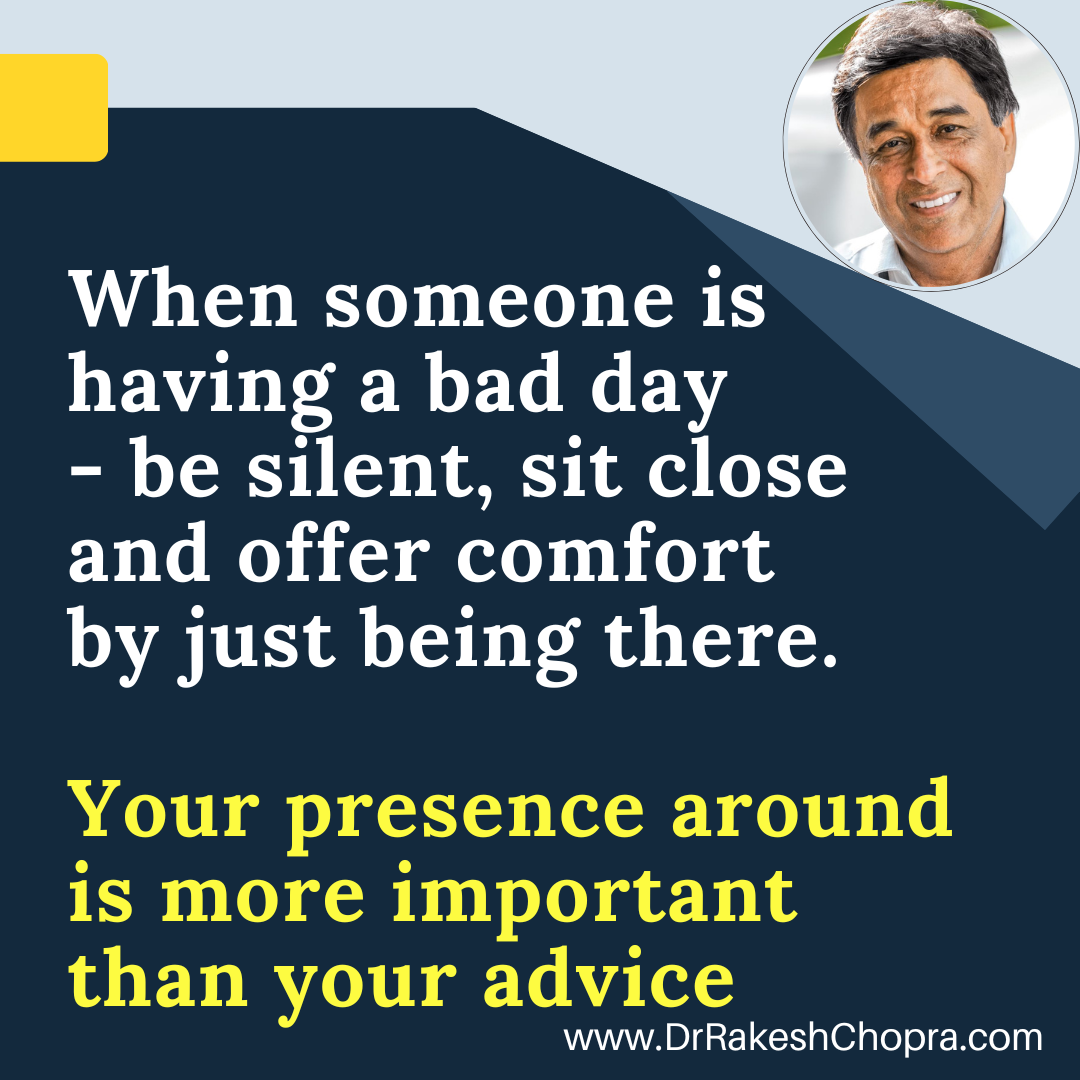 When someone is having a bad day - be silent, sit close and offer comfort by just being there.

Your presence around is more important than your advice

www.DrRakeshChopra.com